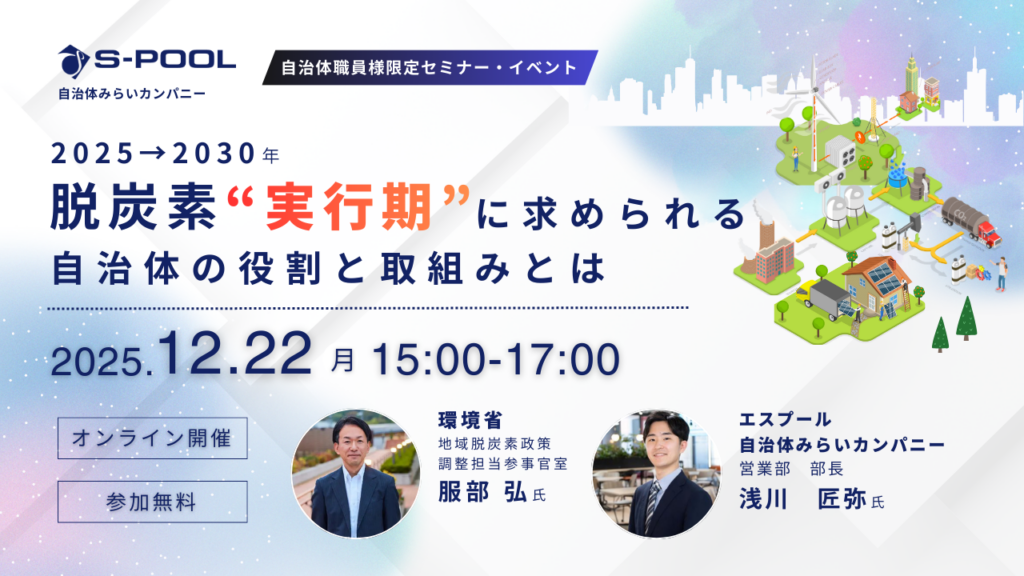 S-POOL
自治体みらいカンパニー

自治体職員様限定セミナー・イベント

2025→2030年
脱炭素“実行期”に求められる
自治体の役割と取組みとは

2025.12.22 月 15:00-17:00

オンライン開催

参加無料

環境省
地域脱炭素政策
調整担当参事官室
服部 弘 氏

エスプール
自治体みらいカンパニー
営業部 部長
浅川 匠弥 氏